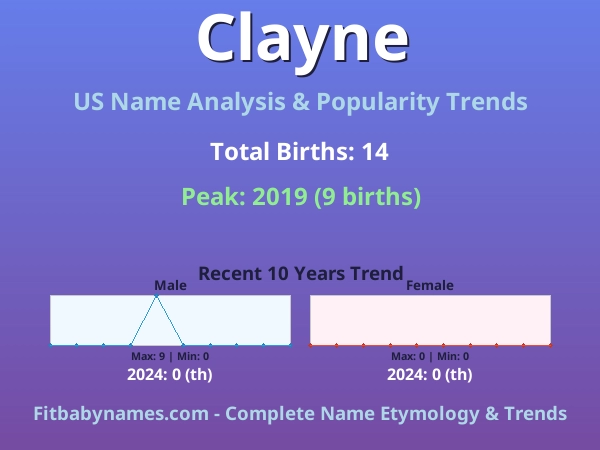 Clayne

US Name Analysis & Popularity Trends

Total Births: 14

Peak: 2019 (9 births)

Recent 10 Years Trend

Male

Max: 9 | Min: 0

2024: 0 (th)

Female

Max: 0 | Min: 0

2024: 0 (th)

Fitbabynames.com - Complete Name Etymology & Trends